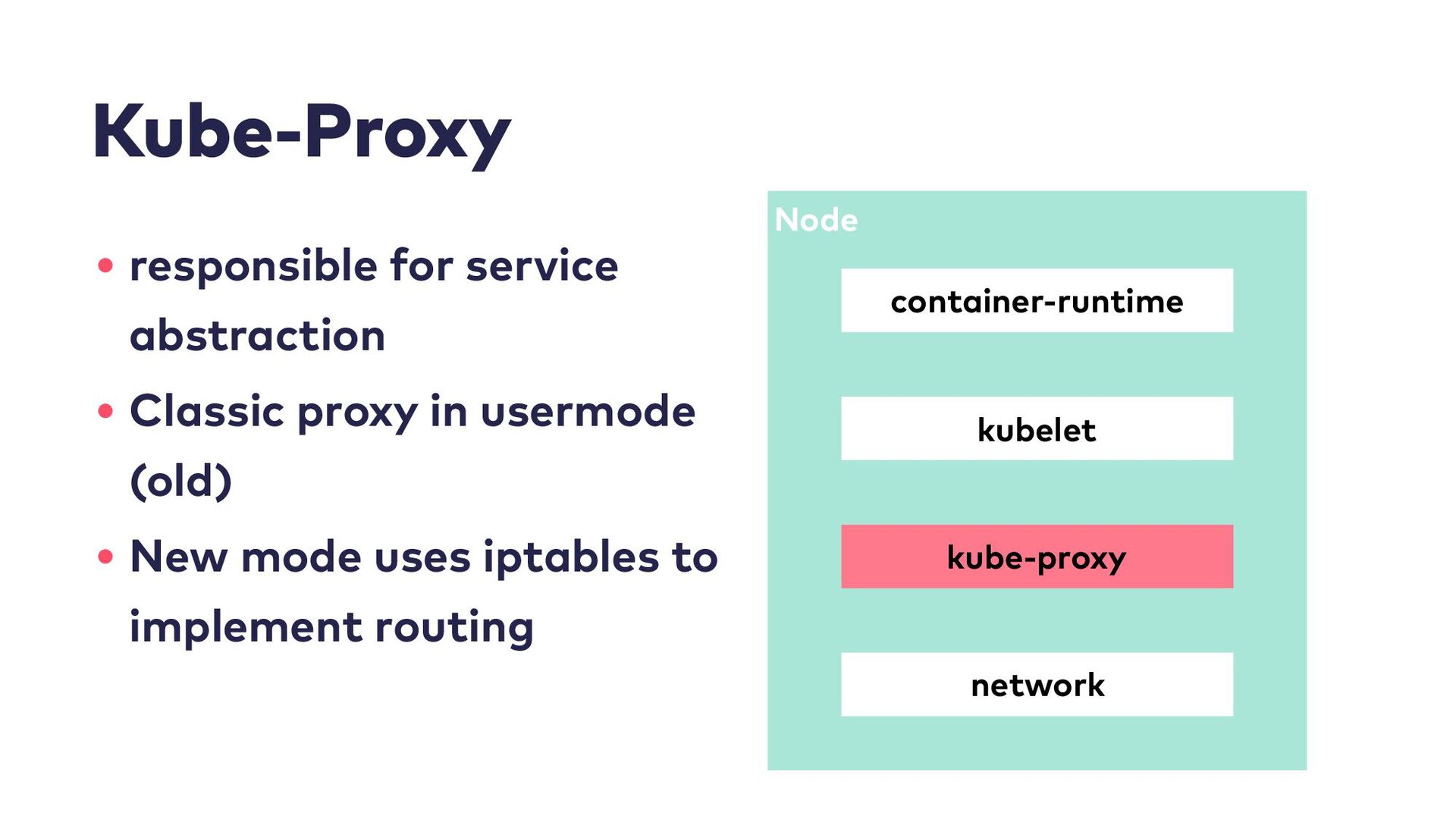 Kube-Proxy

• responsible for service abstraction
• Classic proxy in usermode (old)
• New mode uses iptables to implement routing

Node

container-runtime

kubelet

kube-proxy

network